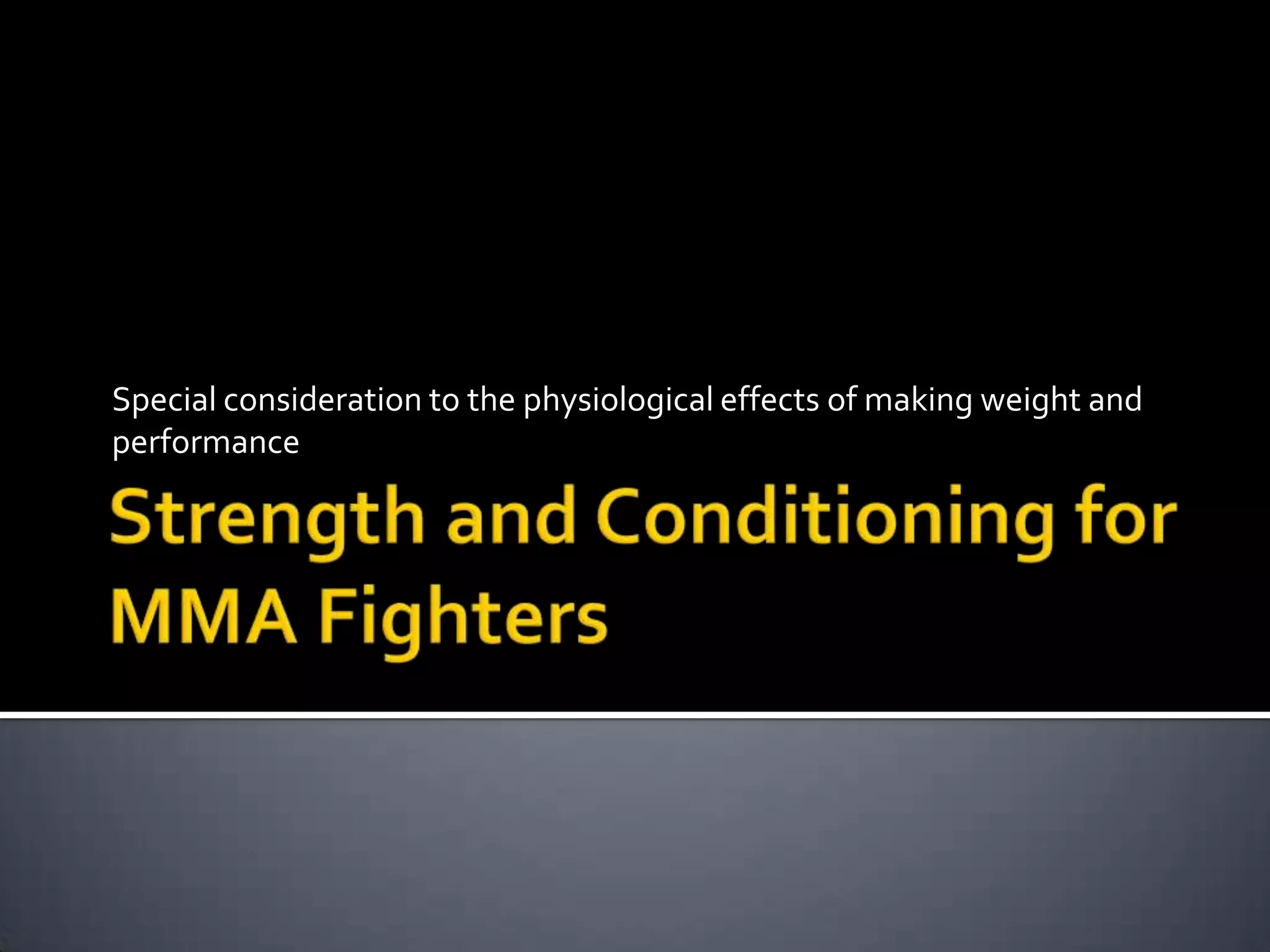 Special consideration to the physiological effects of making weight and performance

Strength and Conditioning for MMA Fighters